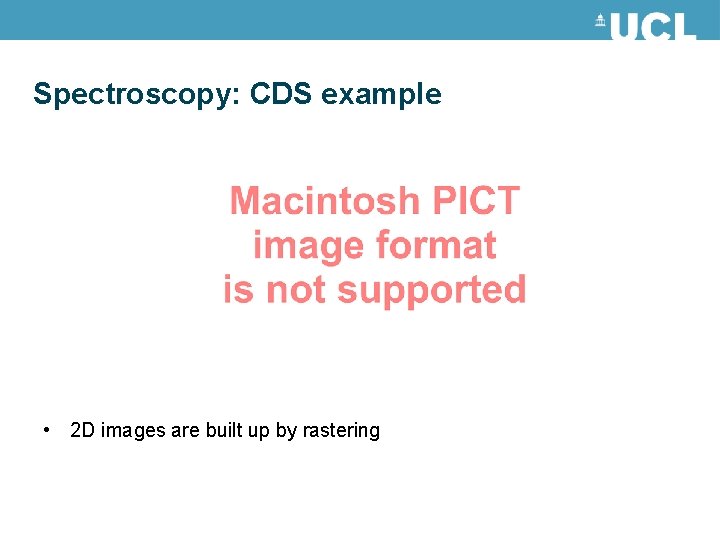 UCL

Spectroscopy: CDS example

Macintosh PICT image format is not supported

• 2D images are built up by rastering